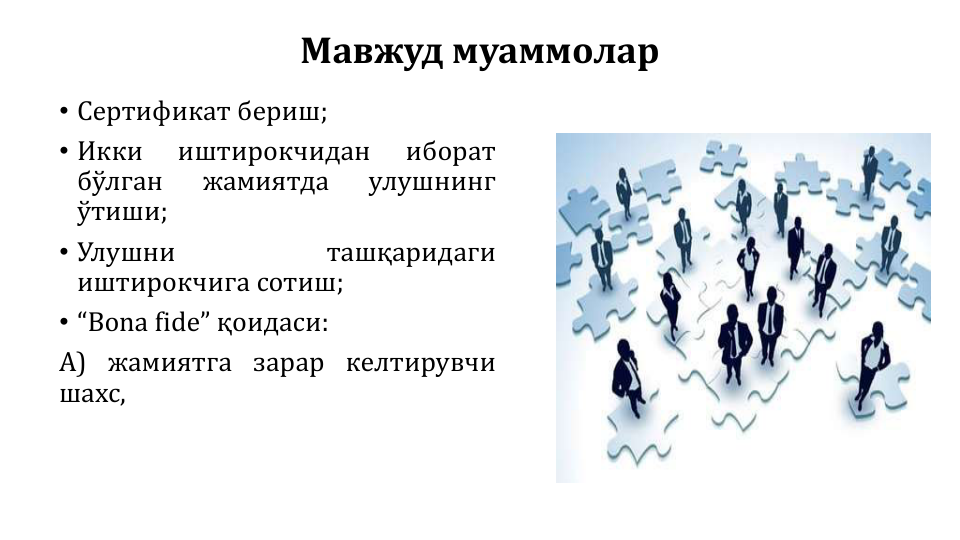 Мавжуд муаммолар

• Сертификат бериш;

• Икки иштирокчидан иборат бўлган жамиятда улушнинг ўтиши;

• Улушни ташқаридаги иштирокчига сотиш;

• “Bona fide” қоидаси:

А) жамиятга зарар келтирувчи шахс,